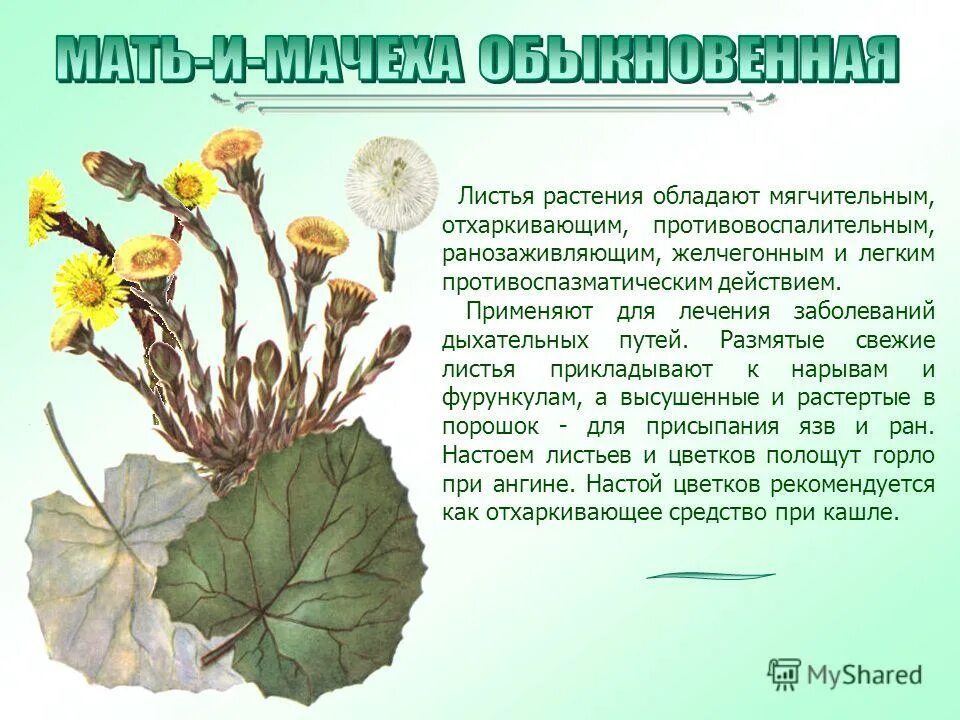 МАТЬ-И-МАЧЕХА ОБЫКНОВЕННАЯ

Листья растения обладают мягчительным, отхаркивающим, противовоспалительным, ранозаживляющим, желчегонным и легким противоспазматическим действием.

Применяют для лечения заболеваний дыхательных путей. Размятые свежие листья прикладывают к нарывам и фурункулам, а высушенные и растертые в порошок - для присыпания язв и ран. Настоем листьев и цветков полощут горло при ангине. Настой цветков рекомендуется как отхаркивающее средство при кашле.

MyShared